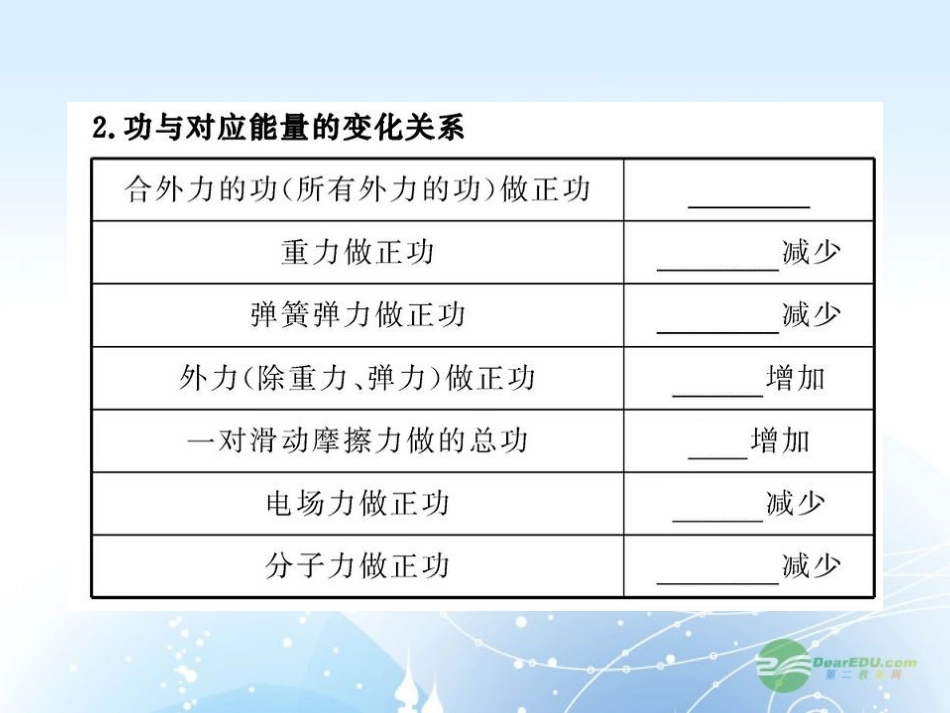 2.功与对应能量的变化关系

| 合外力的功(所有外力的功)做正功 | ________ |
|---|---|
| 重力做正功 | ________减少 |
| 弹簧弹力做正功 | ________减少 |
| 外力(除重力、弹力)做正功 | ______增加 |
| 一对滑动摩擦力做的总功 | ____增加 |
| 电场力做正功 | ______减少 |
| 分子力做正功 | ________减少 |

DearEDU.com
第二教育网